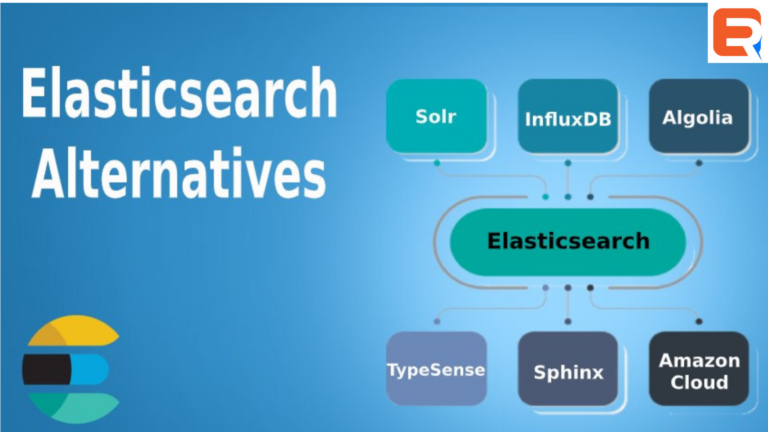 Elasticsearch Alternatives

Solr

InfluxDB

Algolia

Elasticsearch

TypeSense

Sphinx

Amazon Cloud